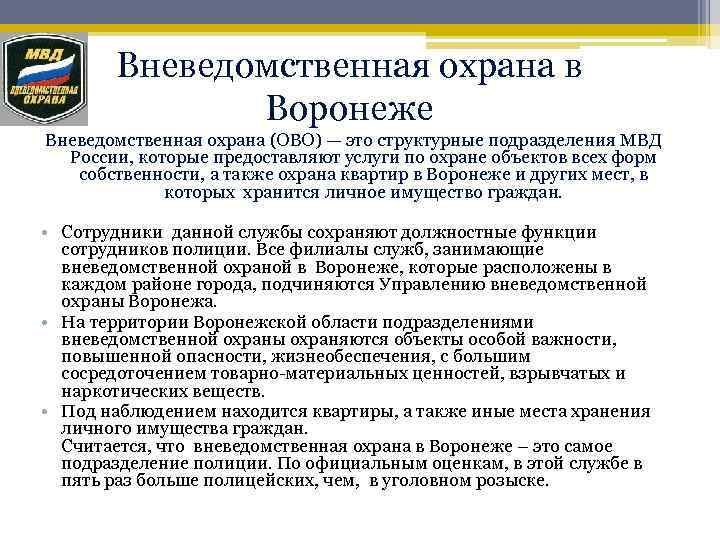 МВД
ВНЕВЕДОМСТВЕННАЯ ОХРАНА

Вневедомственная охрана в Воронеже

Вневедомственная охрана (ОВО) — это структурные подразделения МВД России, которые предоставляют услуги по охране объектов всех форм собственности, а также охрана квартир в Воронеже и других мест, в которых хранится личное имущество граждан.

• Сотрудники данной службы сохраняют должностные функции сотрудников полиции. Все филиалы служб, занимающие вневедомственной охраной в Воронеже, которые расположены в каждом районе города, подчиняются Управлению вневедомственной охраны Воронежа.
• На территории Воронежской области подразделениями вневедомственной охраны охраняются объекты особой важности, повышенной опасности, жизнеобеспечения, с большим сосредоточением товарно-материальных ценностей, взрывчатых и наркотических веществ.
• Под наблюдением находится квартиры, а также иные места хранения личного имущества граждан.
Считается, что вневедомственная охрана в Воронеже – это самое подразделение полиции. По официальным оценкам, в этой службе в пять раз больше полицейских, чем, в уголовном розыске.